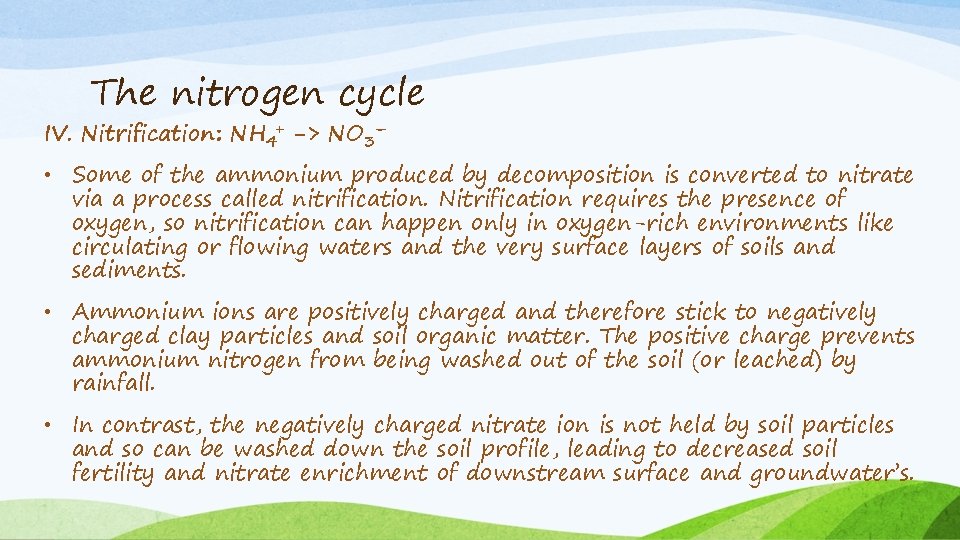 The nitrogen cycle

IV. Nitrification: $NH_4^+$ -> $NO_3^-$

• Some of the ammonium produced by decomposition is converted to nitrate via a process called nitrification. Nitrification requires the presence of oxygen, so nitrification can happen only in oxygen-rich environments like circulating or flowing waters and the very surface layers of soils and sediments.

• Ammonium ions are positively charged and therefore stick to negatively charged clay particles and soil organic matter. The positive charge prevents ammonium nitrogen from being washed out of the soil (or leached) by rainfall.

• In contrast, the negatively charged nitrate ion is not held by soil particles and so can be washed down the soil profile, leading to decreased soil fertility and nitrate enrichment of downstream surface and groundwater's.